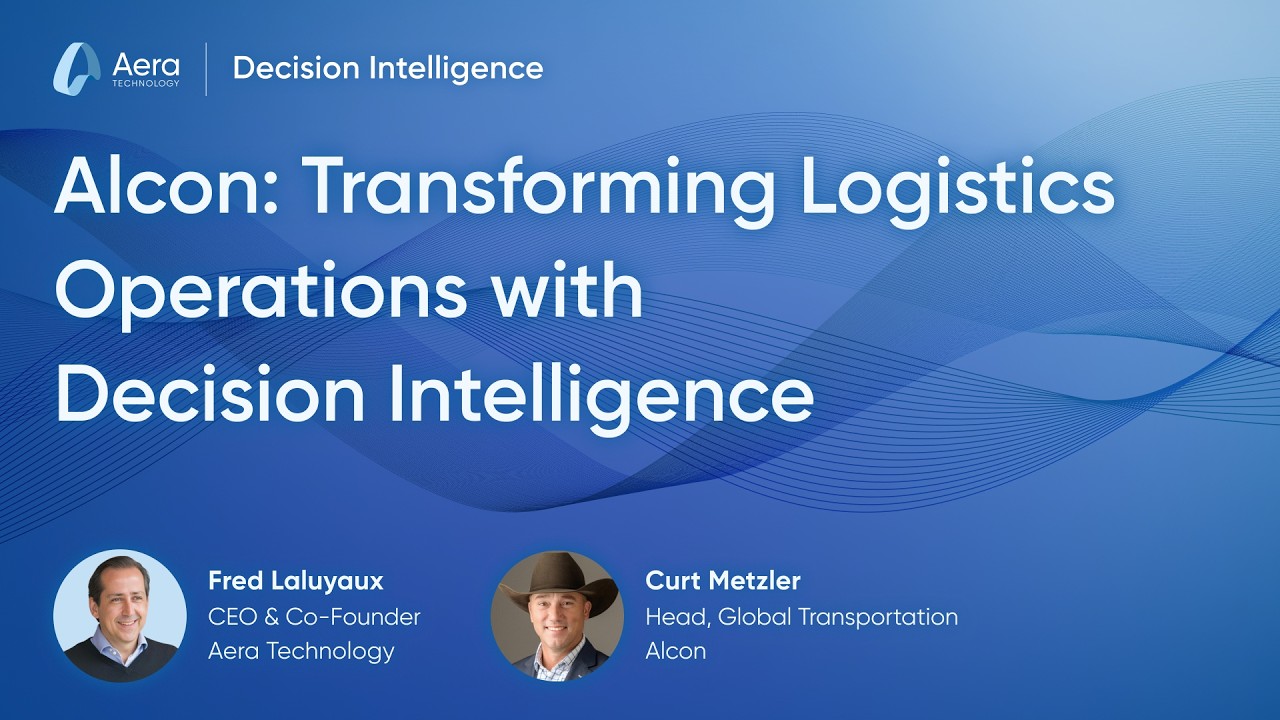 Aera
TECHNOLOGY

Decision Intelligence

Alcon: Transforming Logistics Operations with Decision Intelligence

Fred Laluyaux
CEO & Co-Founder
Aera Technology

Curt Metzler
Head, Global Transportation
Alcon